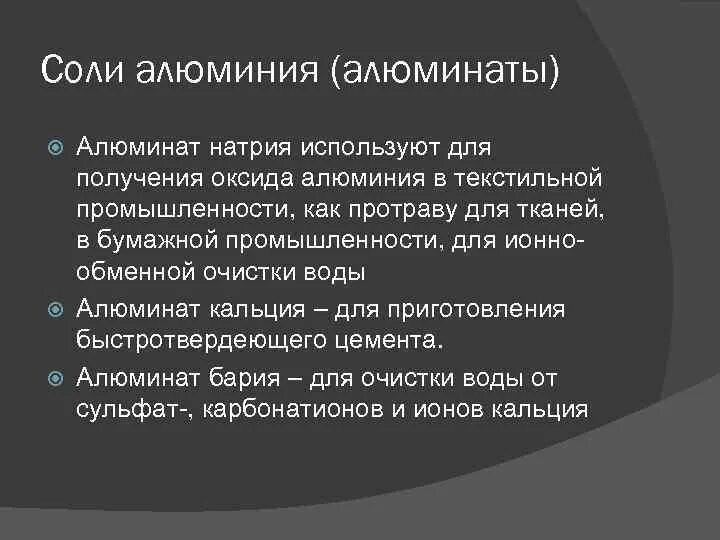 Соли алюминия (алюминаты)

Алюминат натрия используют для получения оксида алюминия в текстильной промышленности, как протраву для тканей, в бумажной промышленности, для ионно-обменной очистки воды

Алюминат кальция – для приготовления быстротвердеющего цемента.

Алюминат бария – для очистки воды от сульфат-, карбонатионов и ионов кальция